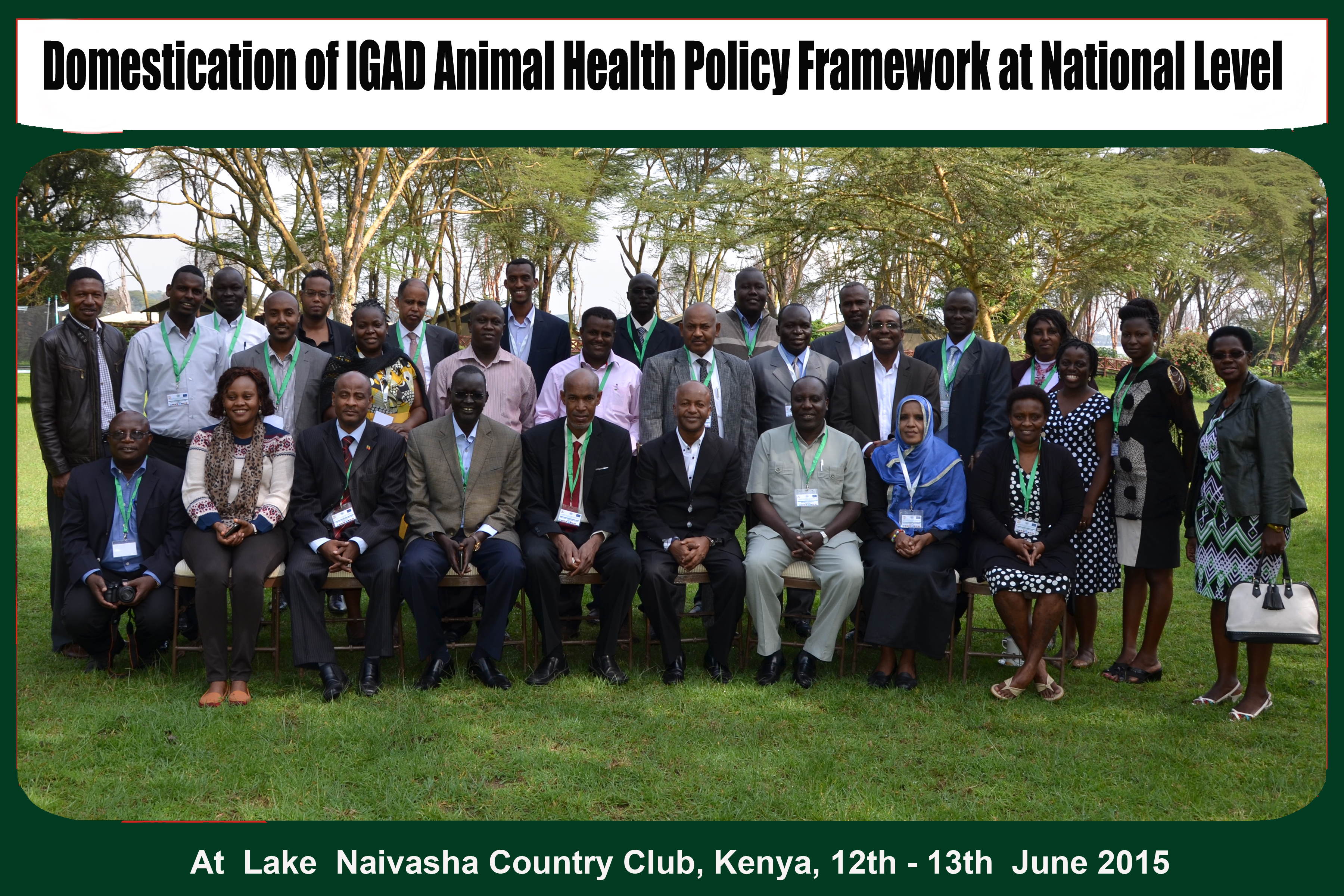 Domestication of IGAD Animal Health Policy Framework at National Level

At Lake Naivasha Country Club, Kenya, 12th - 13th June 2015